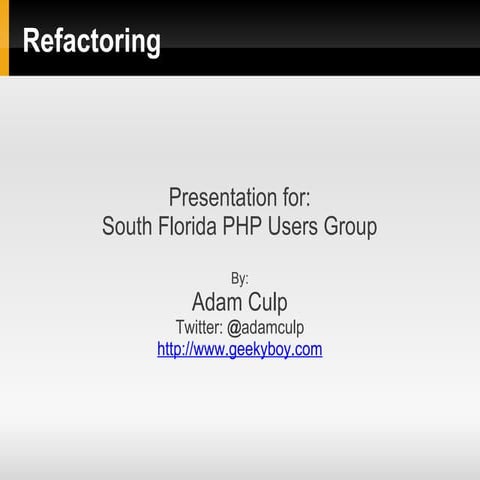 Refactoring

Presentation for:
South Florida PHP Users Group

By:
Adam Culp
Twitter: @adamculp
http://www.geekyboy.com